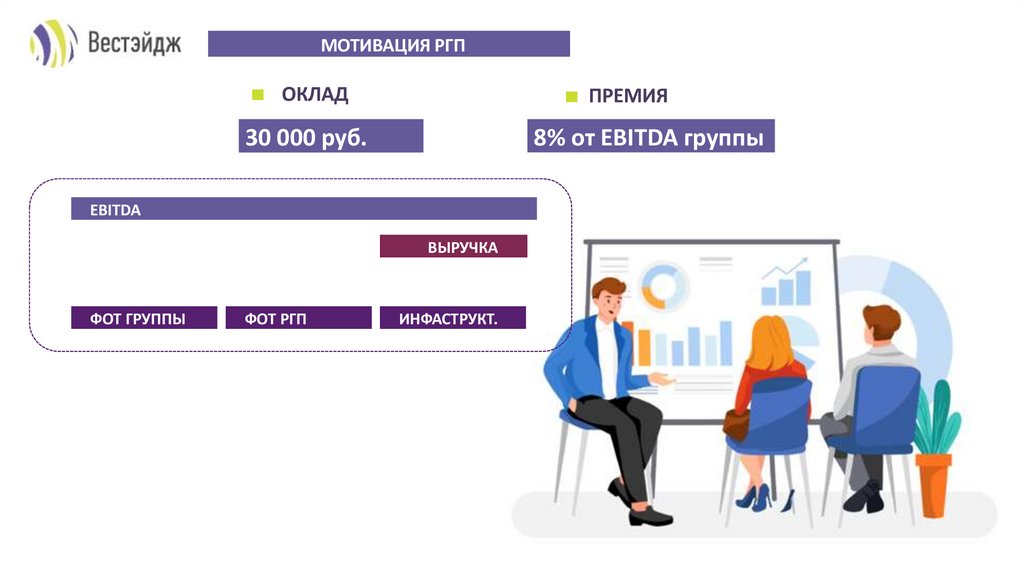 Вестэйдж

МОТИВАЦИЯ РГП

ОКЛАД

30 000 руб.

ПРЕМИЯ

8% от EBITDA группы

EBITDA

ВЫРУЧКА

ФОТ ГРУППЫ

ФОТ РГП

ИНФАСТРУКТ.